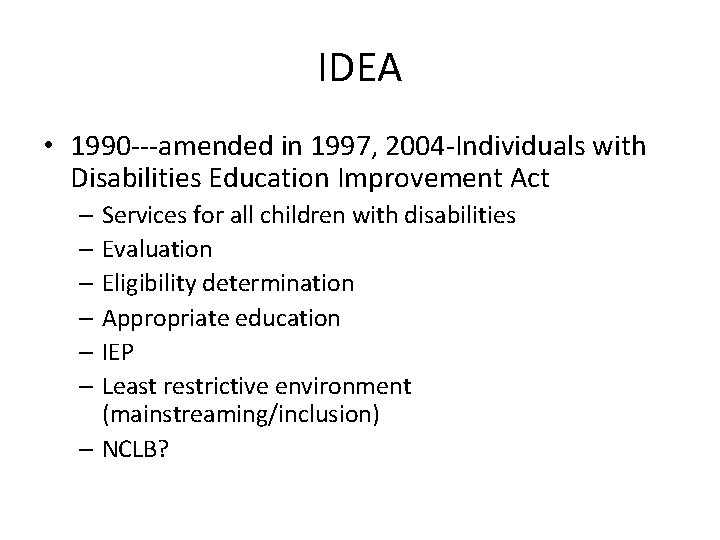 IDEA

• 1990---amended in 1997, 2004-Individuals with Disabilities Education Improvement Act
– Services for all children with disabilities
– Evaluation
– Eligibility determination
– Appropriate education
– IEP
– Least restrictive environment (mainstreaming/inclusion)
– NCLB?